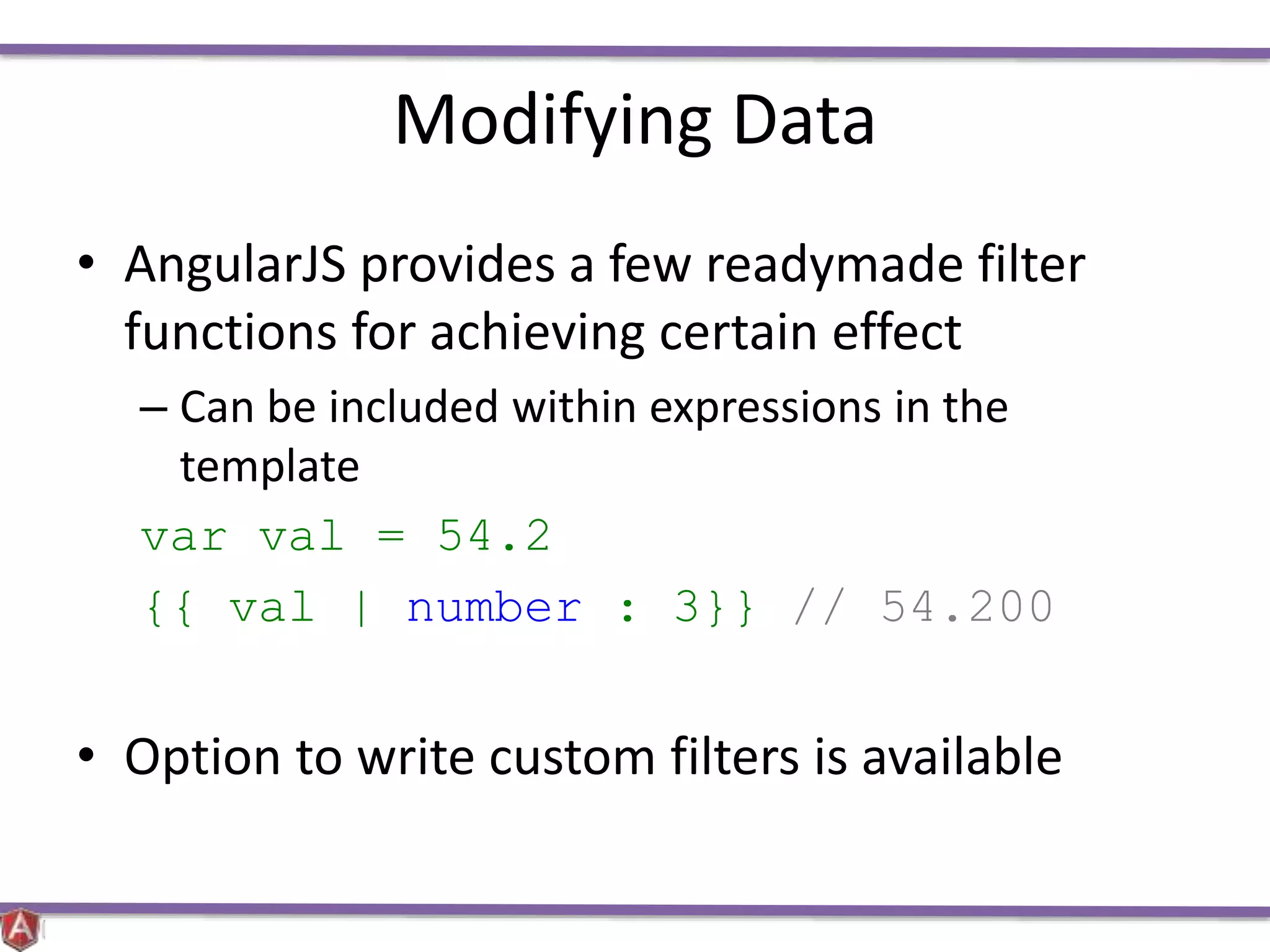 Modifying Data

• AngularJS provides a few readymade filter functions for achieving certain effect

– Can be included within expressions in the template

var val = 54.2

{{ val | number : 3}} // 54.200

• Option to write custom filters is available

A